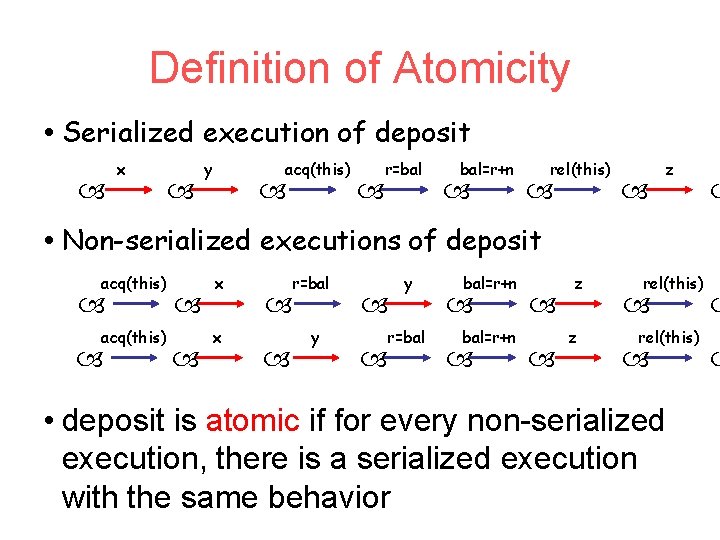 Definition of Atomicity

• Serialized execution of deposit

x y acq(this) r=bal bal=r+n rel(this) z

• Non-serialized executions of deposit

acq(this) x r=bal y bal=r+n z rel(this)

acq(this) x y r=bal bal=r+n z rel(this)

• deposit is atomic if for every non-serialized execution, there is a serialized execution with the same behavior